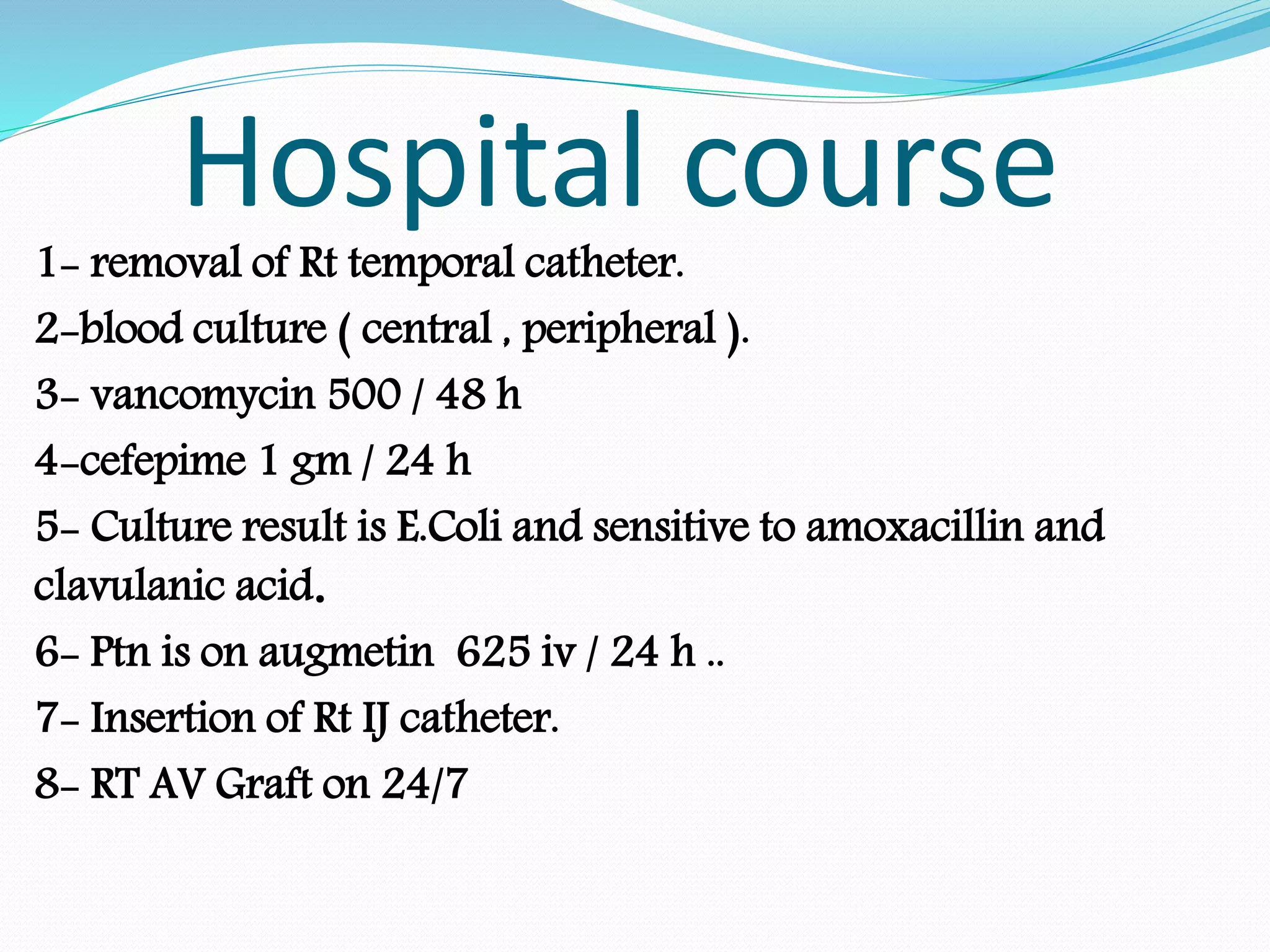 Hospital course

1- removal of Rt temporal catheter.

2-blood culture ( central , peripheral ).

3- vancomycin 500 / 48 h

4-cefepime 1 gm / 24 h

5- Culture result is E.Coli and sensitive to amoxacillin and clavulanic acid.

6- Ptn is on augmetin 625 iv / 24 h ..

7- Insertion of Rt IJ catheter.

8- RT AV Graft on 24/7